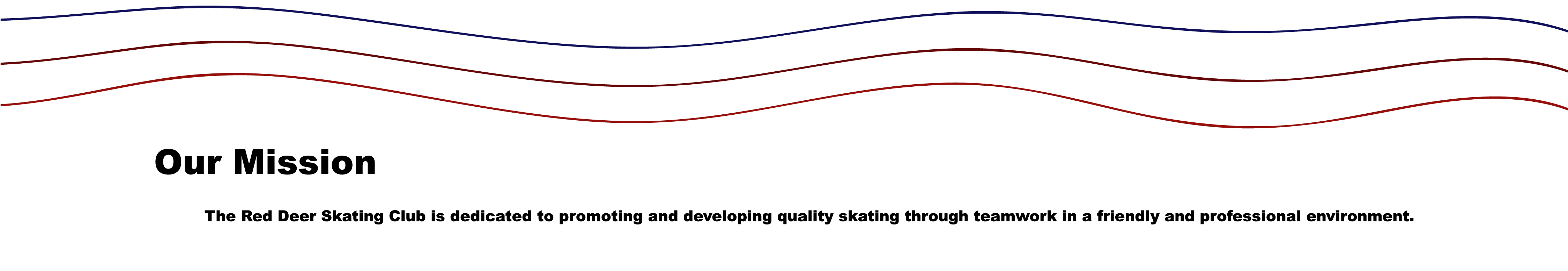 Our Mission

The Red Deer Skating Club is dedicated to promoting and developing quality skating through teamwork in a friendly and professional environment.